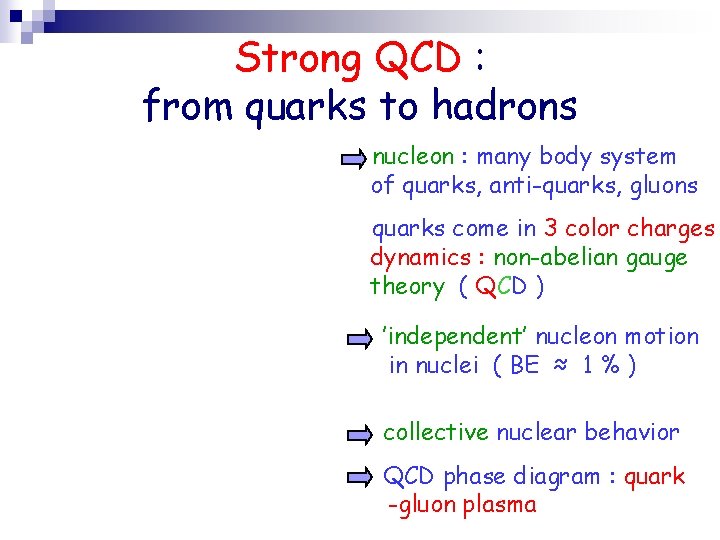 Strong QCD :
from quarks to hadrons

nucleon : many body system of quarks, anti-quarks, gluons

quarks come in 3 color charges
dynamics : non-abelian gauge theory ( QCD )

'independent' nucleon motion in nuclei ( BE ≈ 1 % )

collective nuclear behavior

QCD phase diagram : quark -gluon plasma